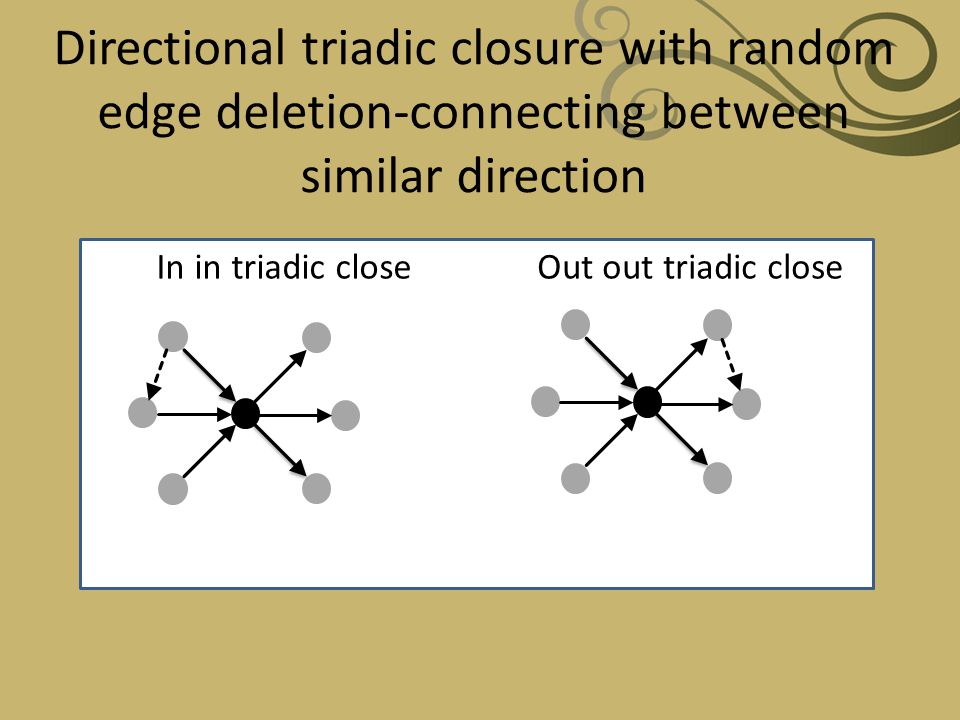 Directional triadic closure with random edge deletion-connecting between similar direction

In in triadic close

Out out triadic close